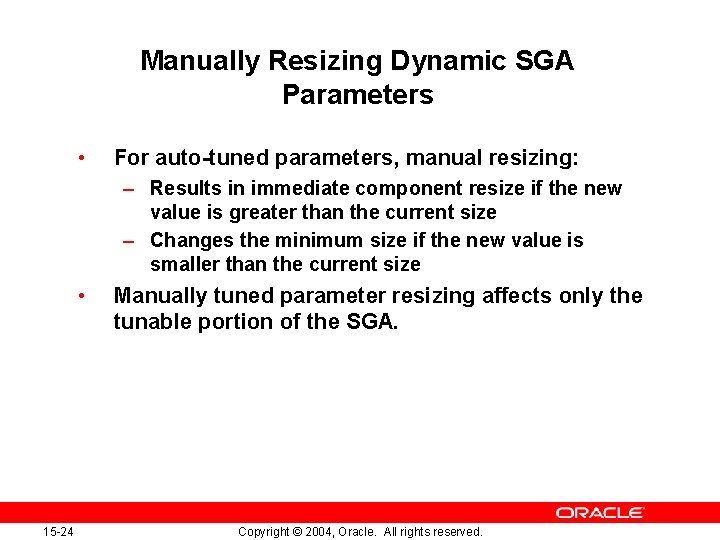 Manually Resizing Dynamic SGA Parameters

• For auto-tuned parameters, manual resizing:
– Results in immediate component resize if the new value is greater than the current size
– Changes the minimum size if the new value is smaller than the current size

• Manually tuned parameter resizing affects only the tunable portion of the SGA.

ORACLE

15-24

Copyright © 2004, Oracle. All rights reserved.